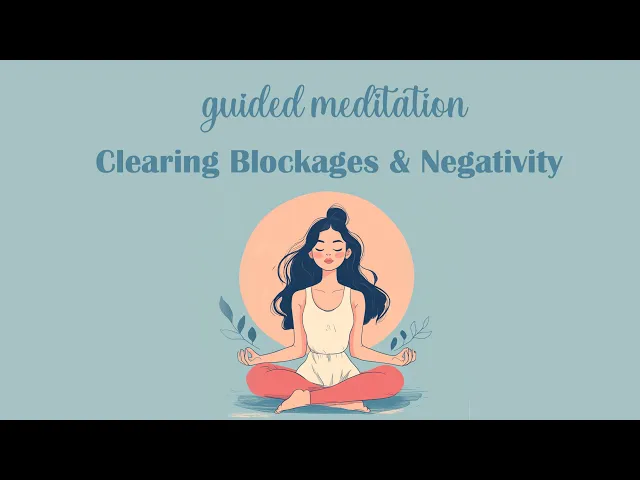 guided meditation

Clearing Blockages & Negativity